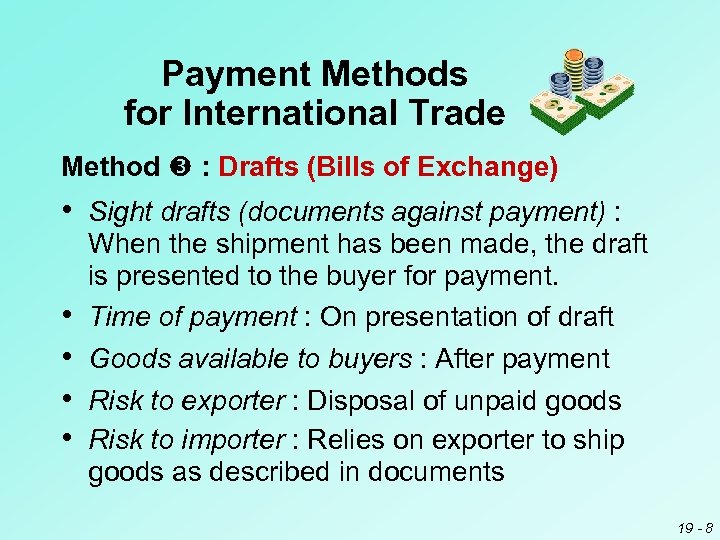 Payment Methods for International Trade

Method ❸ : Drafts (Bills of Exchange)

• Sight drafts (documents against payment) : When the shipment has been made, the draft is presented to the buyer for payment.
• Time of payment : On presentation of draft
• Goods available to buyers : After payment
• Risk to exporter : Disposal of unpaid goods
• Risk to importer : Relies on exporter to ship goods as described in documents

19 - 8